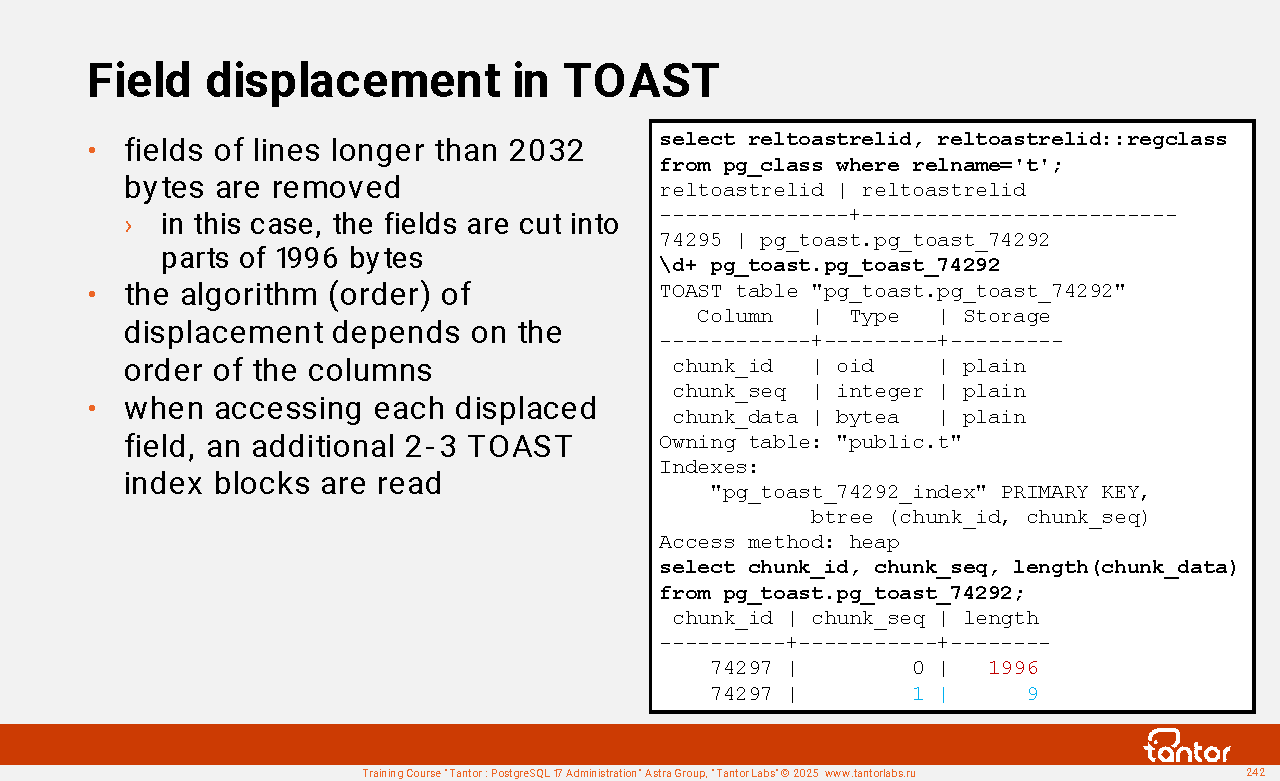 Field displacement in TOAST

• fields of lines longer than 2032 bytes are removed
› in this case, the fields are cut into parts of 1996 bytes
• the algorithm (order) of displacement depends on the order of the columns
• when accessing each displaced field, an additional 2-3 TOAST index blocks are read

select reltoastrelid, reltoastrelid::regclass
from pg_class where relname='t';
reltoastrelid | reltoastrelid
---------------+-------------------------
74295 | pg_toast.pg_toast_74292
\d+ pg_toast.pg_toast_74292
TOAST table "pg_toast.pg_toast_74292"
   Column   |  Type   | Storage
------------+---------+---------
 chunk_id   | oid     | plain
 chunk_seq  | integer | plain
 chunk_data | bytea   | plain
Owning table: "public.t"
Indexes:
    "pg_toast_74292_index" PRIMARY KEY,
            btree (chunk_id, chunk_seq)
Access method: heap
select chunk_id, chunk_seq, length(chunk_data)
from pg_toast.pg_toast_74292;
 chunk_id | chunk_seq | length
----------+-----------+--------
    74297 |         0 |   1996
    74297 |         1 |      9

tantor

Training Course "Tantor : PostgreSQL 17 Administration" Astra Group, "Tantor Labs" © 2025 www.tantorlabs.ru

242